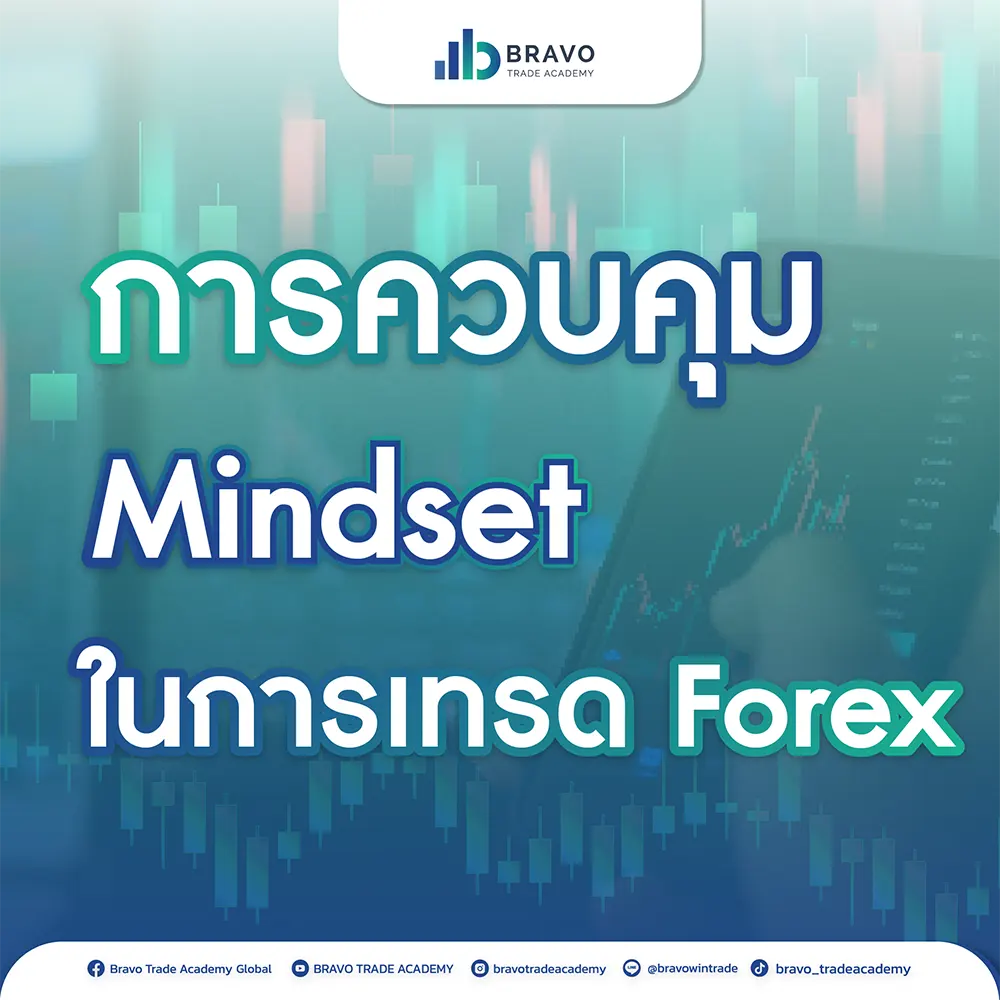 BRAVO
TRADE ACADEMY

การควบคุม
Mindset
ในการเทรด Forex

Bravo Trade Academy Global BRAVO TRADE ACADEMY bravotradeacademy @bravowintrade bravo_tradeacademy